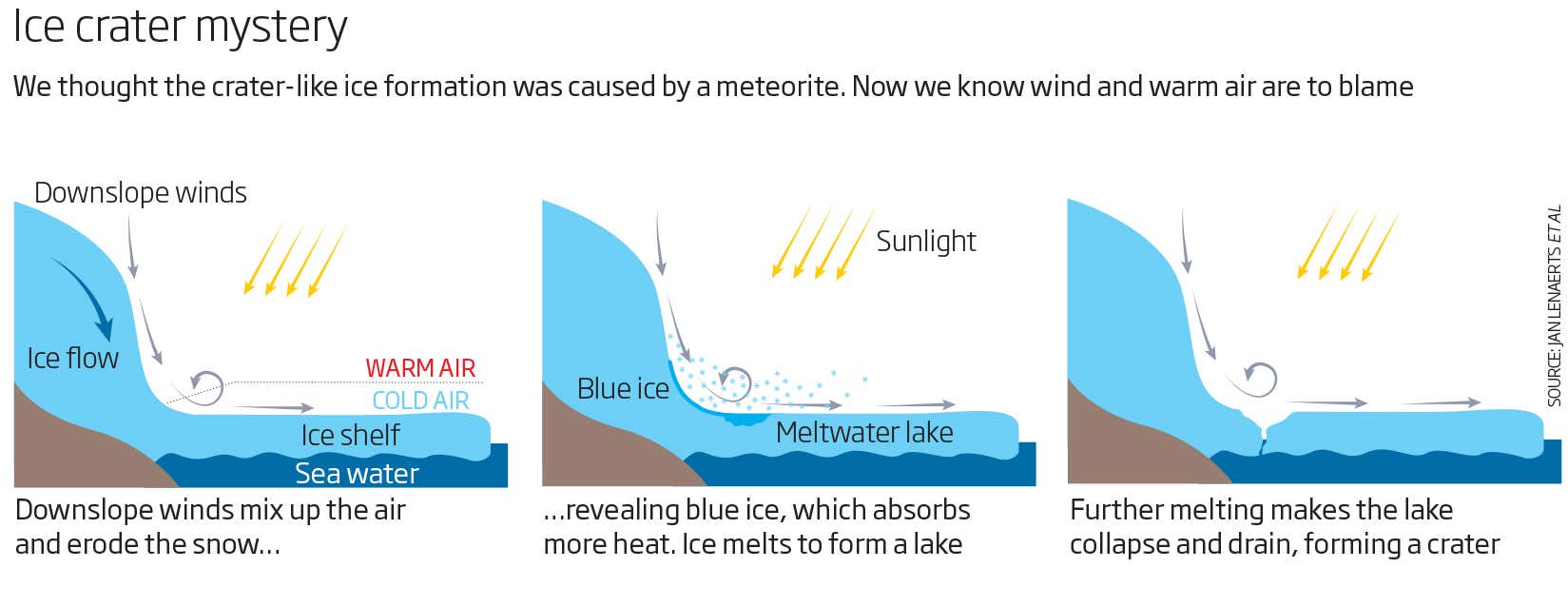 Ice crater mystery

We thought the crater-like ice formation was caused by a meteorite. Now we know wind and warm air are to blame

Downslope winds

Ice flow

WARM AIR

COLD AIR

Ice shelf

Sea water

Downslope winds mix up the air and erode the snow…

Sunlight

Blue ice

Meltwater lake

…revealing blue ice, which absorbs more heat. Ice melts to form a lake

Further melting makes the lake collapse and drain, forming a crater

SOURCE: JAN LENAERTS ET AL